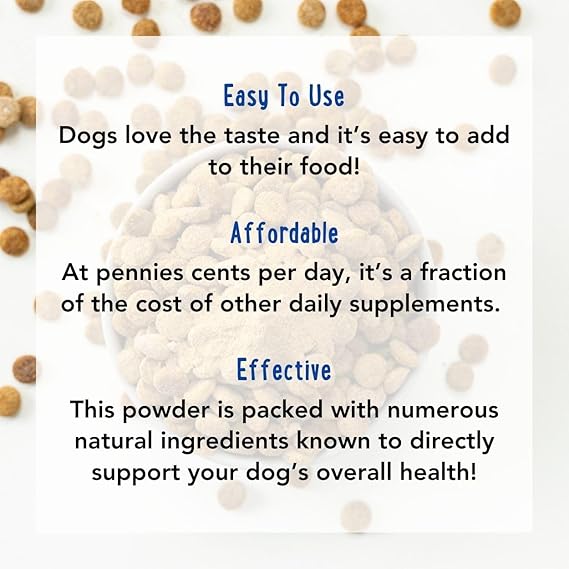 Easy To Use

Dogs love the taste and it's easy to add to their food!

Affordable

At pennies cents per day, it's a fraction of the cost of other daily supplements.

Effective

This powder is packed with numerous natural ingredients known to directly support your dog's overall health!